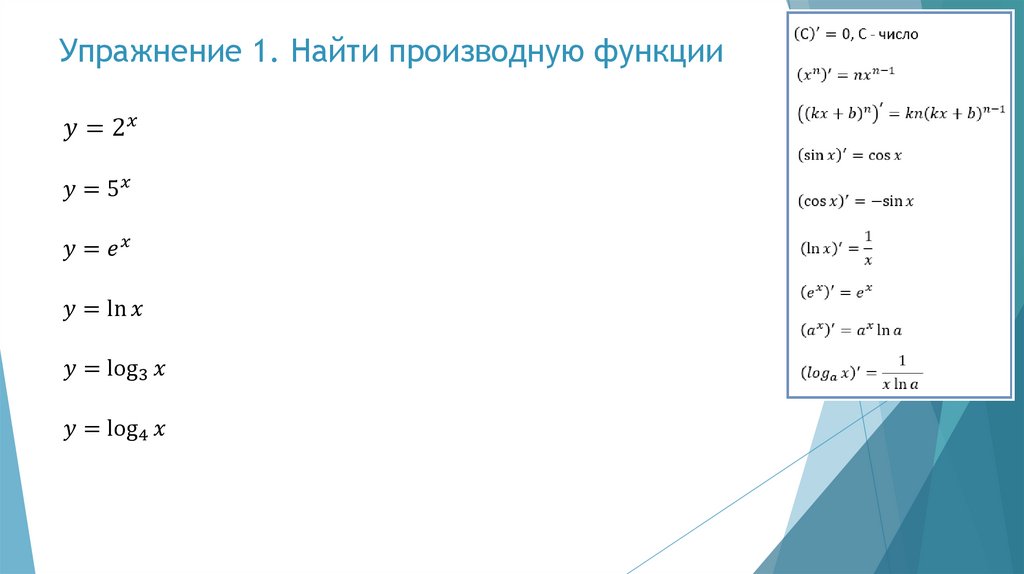 Упражнение 1. Найти производную функции

$y = 2^x$

$y = 5^x$

$y = e^x$

$y = \ln x$

$y = \log_3 x$

$y = \log_4 x$

$(C)' = 0$, C – число

$(x^n)' = nx^{n-1}$

$\left((kx+b)^n\right)' = kn(kx+b)^{n-1}$

$(\sin x)' = \cos x$

$(\cos x)' = -\sin x$

$(\ln x)' = \frac{1}{x}$

$(e^x)' = e^x$

$(a^x)' = a^x \ln a$

$(log_a x)' = \frac{1}{x \ln a}$